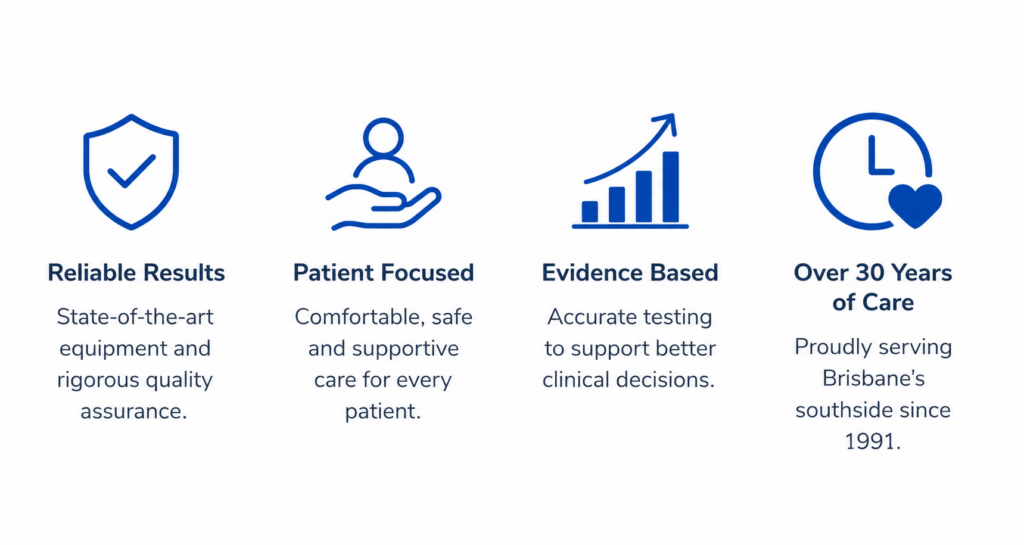 Reliable Results

State-of-the-art equipment and rigorous quality assurance.

Patient Focused

Comfortable, safe and supportive care for every patient.

Evidence Based

Accurate testing to support better clinical decisions.

Over 30 Years of Care

Proudly serving Brisbane's southside since 1991.